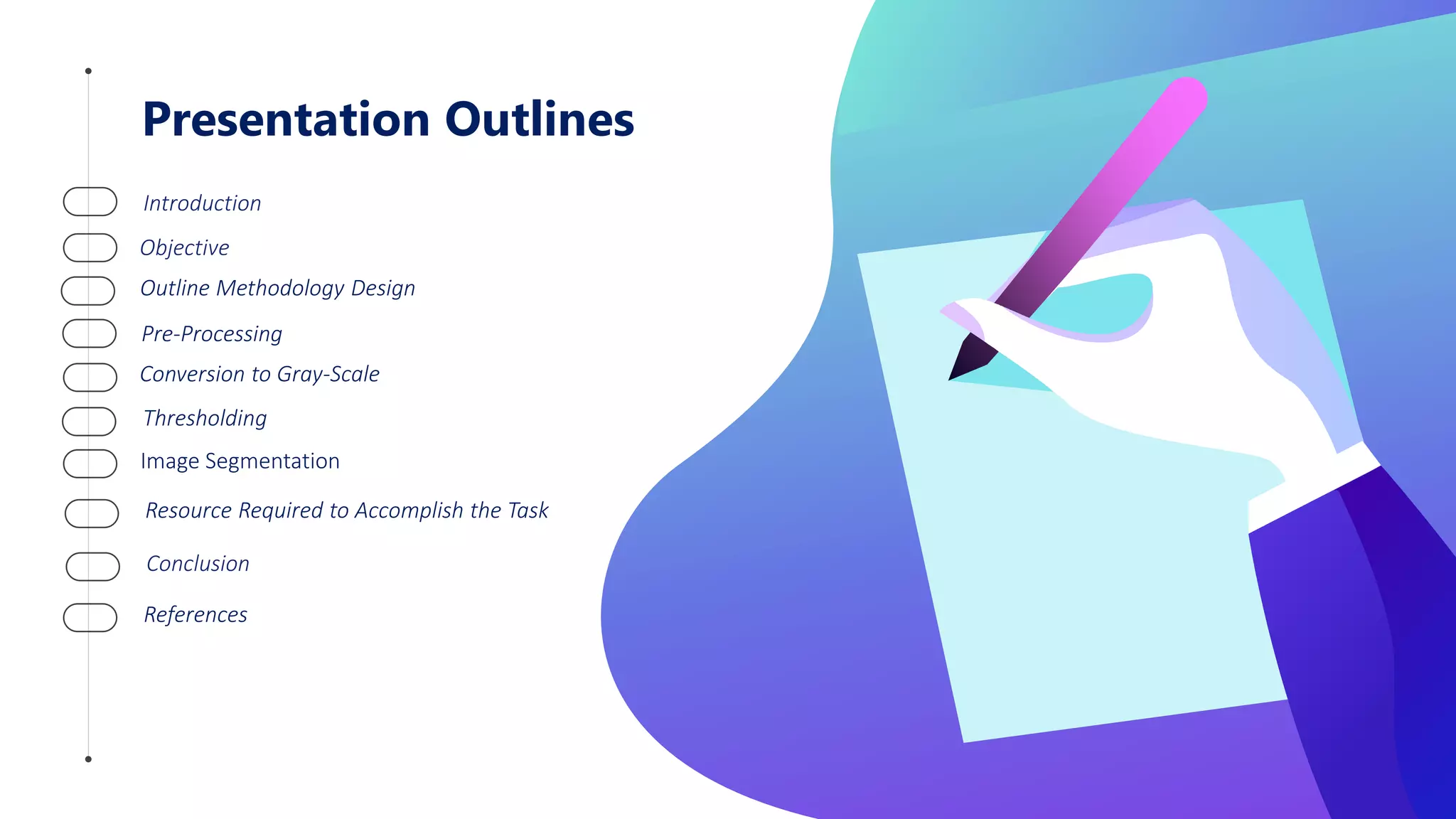 Presentation Outlines

Introduction

Objective

Outline Methodology Design

Pre-Processing

Conversion to Gray-Scale

Thresholding

Image Segmentation

Resource Required to Accomplish the Task

Conclusion

References